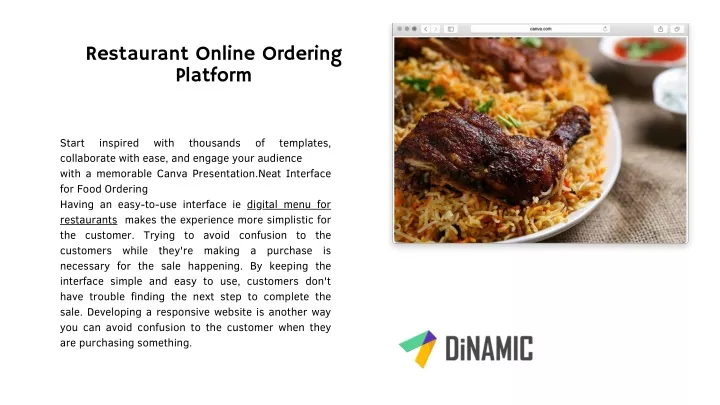 Restaurant Online Ordering Platform

Start inspired with thousands of templates, collaborate with ease, and engage your audience with a memorable Canva Presentation.Neat Interface for Food Ordering
Having an easy-to-use interface ie digital menu for restaurants makes the experience more simplistic for the customer. Trying to avoid confusion to the customers while they're making a purchase is necessary for the sale happening. By keeping the interface simple and easy to use, customers don't have trouble finding the next step to complete the sale. Developing a responsive website is another way you can avoid confusion to the customer when they are purchasing something.

canva.com

DiNAMIC